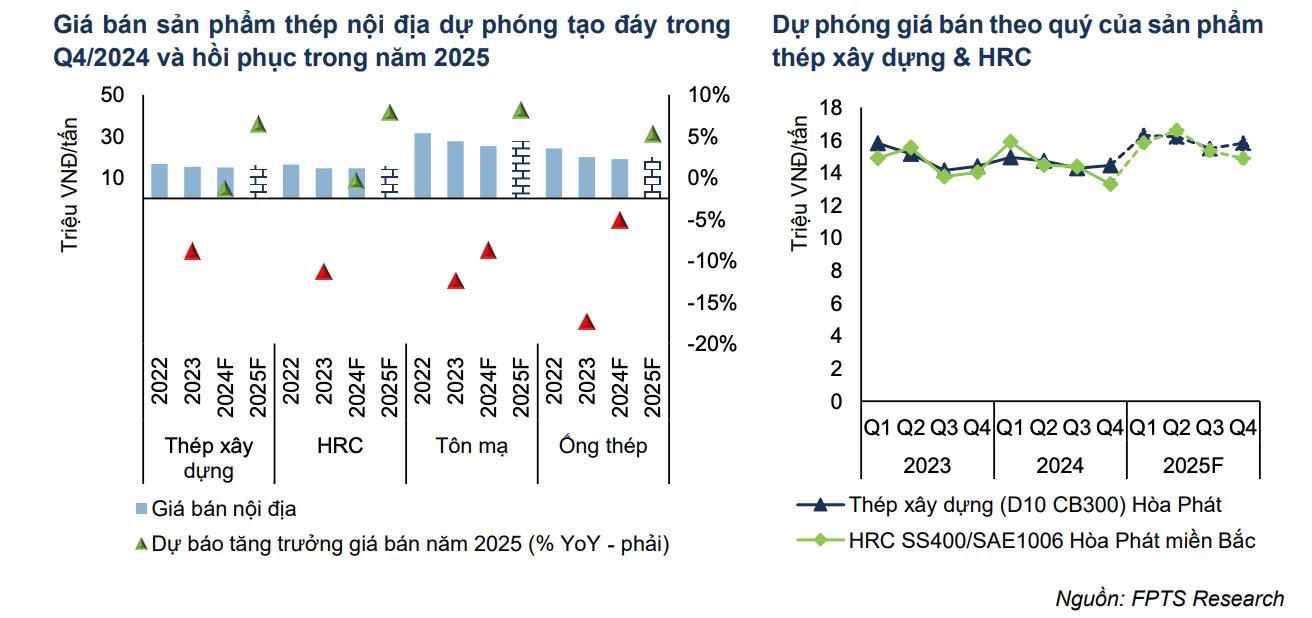 Giá bán sản phẩm thép nội địa dự phóng tạo đáy trong Q4/2024 và hồi phục trong năm 2025

Triệu VNĐ/tấn

50
30
10

10%
5%
0%
-5%
-10%
-15%
-20%

2022
2023
2024F
2025F
2022
2023
2024F
2025F
2022
2023
2024F
2025F
2022
2023
2024F
2025F

Thép xây dựng
HRC
Tôn mạ
Ống thép

Giá bán nội địa
Dự báo tăng trưởng giá bán năm 2025 (% YoY - phải)

Dự phóng giá bán theo quý của sản phẩm thép xây dựng & HRC

Triệu VNĐ/tấn

18
16
14
12
10
8
6
4
2
0

Q1 Q2 Q3 Q4 Q1 Q2 Q3 Q4 Q1 Q2 Q3 Q4
2023
2024
2025F

Thép xây dựng (D10 CB300) Hòa Phát
HRC SS400/SAE1006 Hòa Phát miền Bắc

Nguồn: FPTS Research